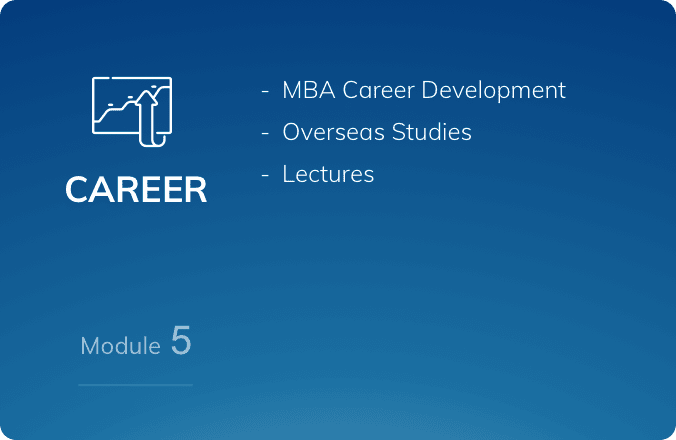 CAREER

- MBA Career Development
- Overseas Studies
- Lectures

Module 5